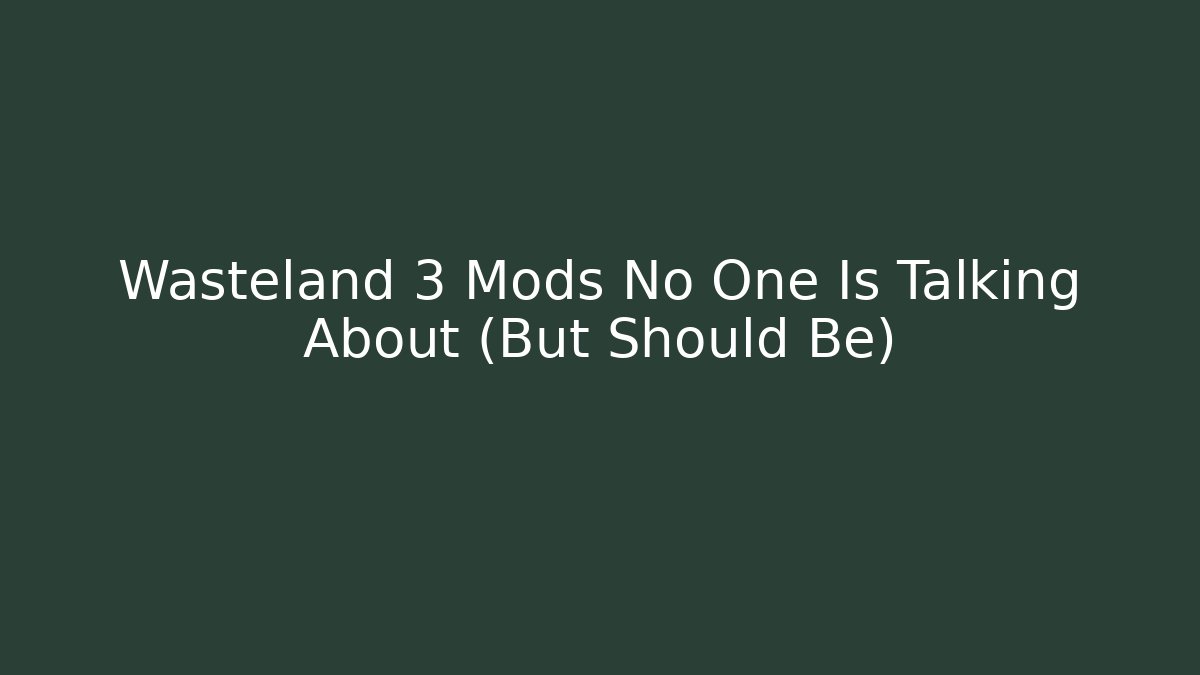 Wasteland 3 Mods No One Is Talking About (But Should Be)